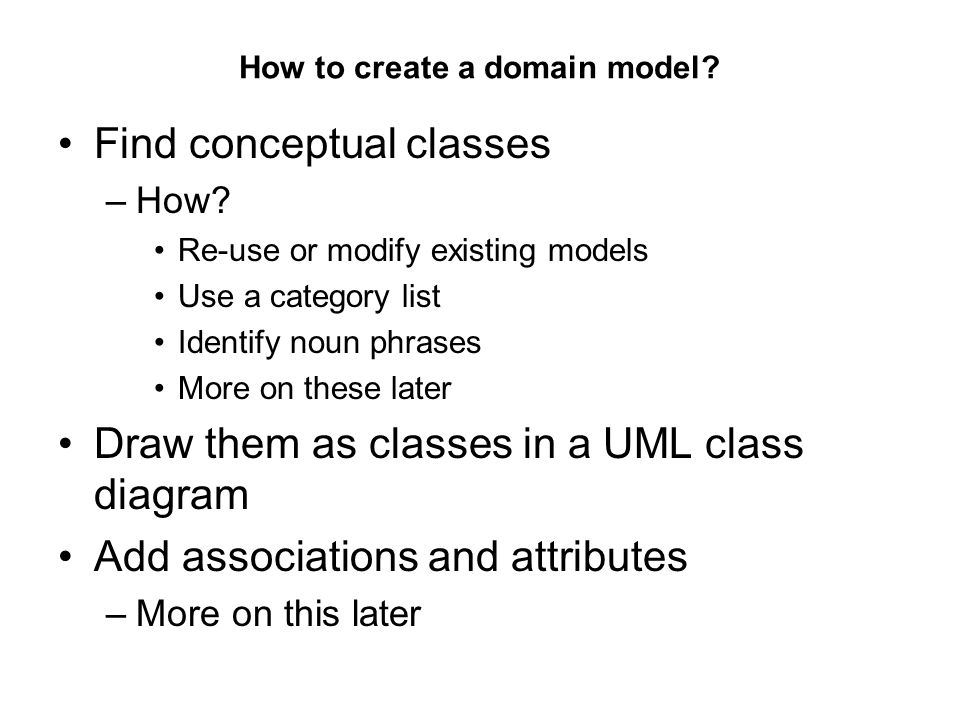 How to create a domain model?

• Find conceptual classes
– How?
• Re-use or modify existing models
• Use a category list
• Identify noun phrases
• More on these later
• Draw them as classes in a UML class diagram
• Add associations and attributes
– More on this later